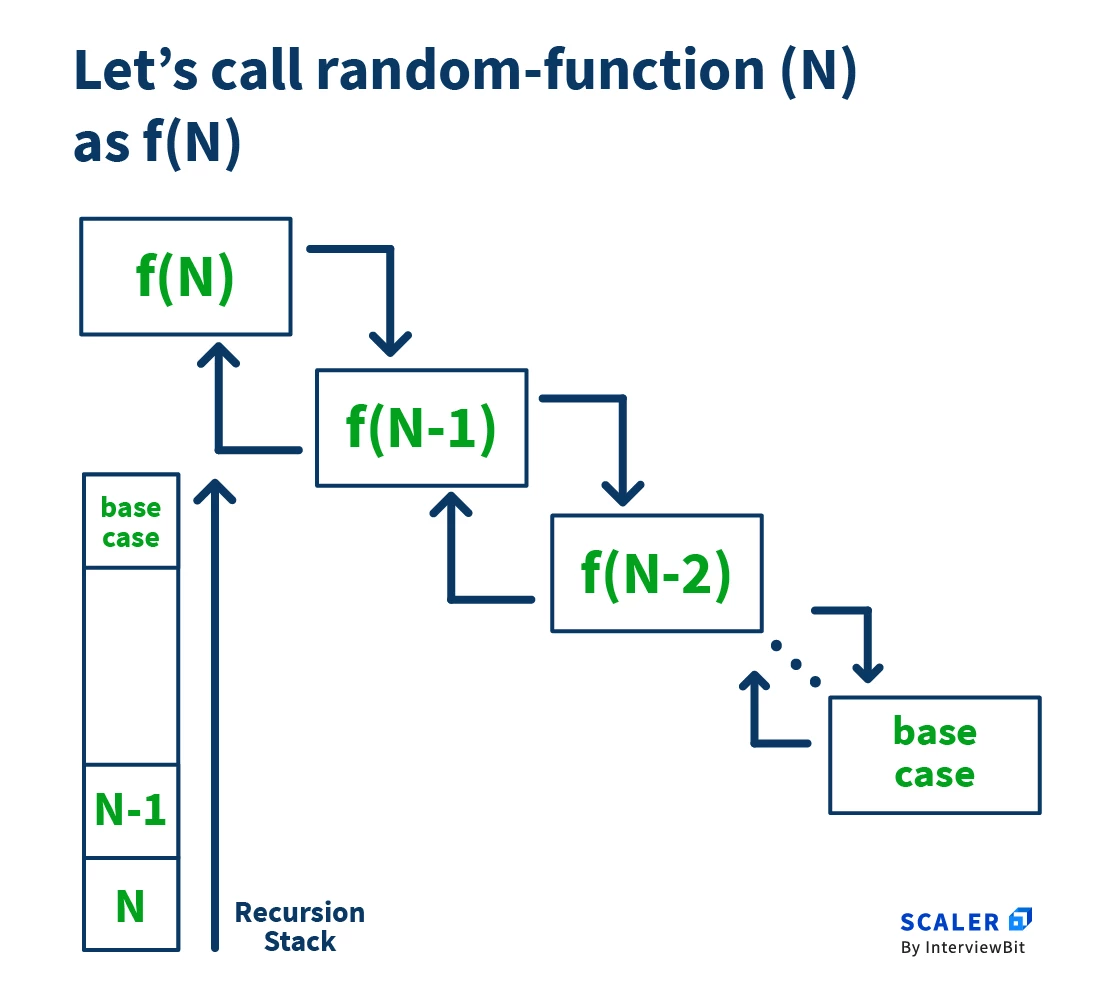 Let’s call random-function (N) as f(N)

f(N)

f(N-1)

f(N-2)

base case

base case

N-1

N

Recursion Stack

SCALER
By InterviewBit